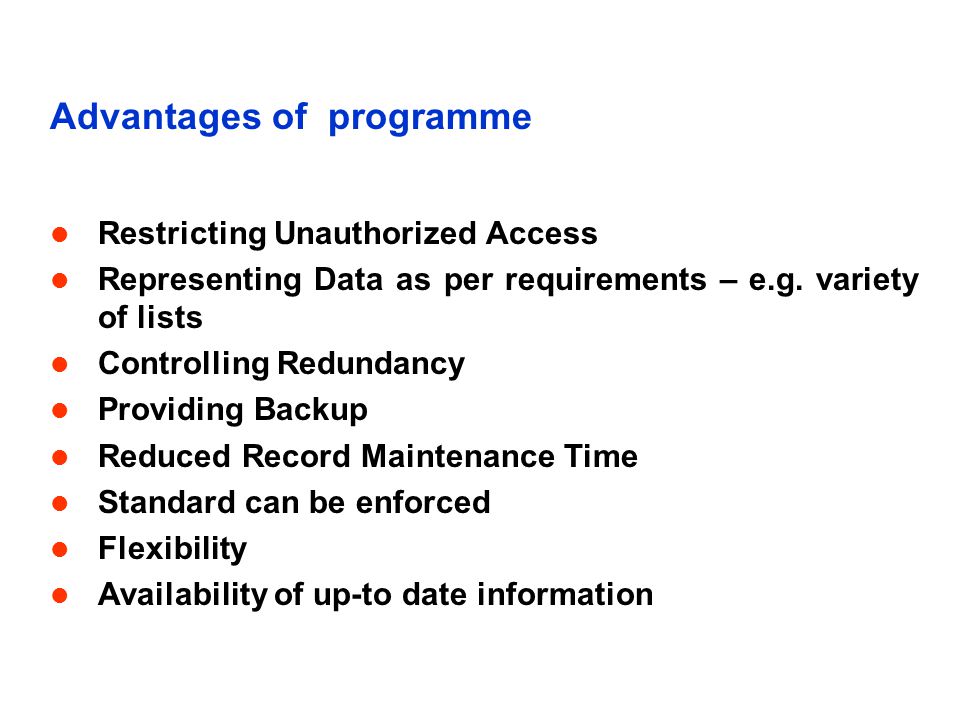 Advantages of programme

- Restricting Unauthorized Access
- Representing Data as per requirements – e.g. variety of lists
- Controlling Redundancy
- Providing Backup
- Reduced Record Maintenance Time
- Standard can be enforced
- Flexibility
- Availability of up-to date information